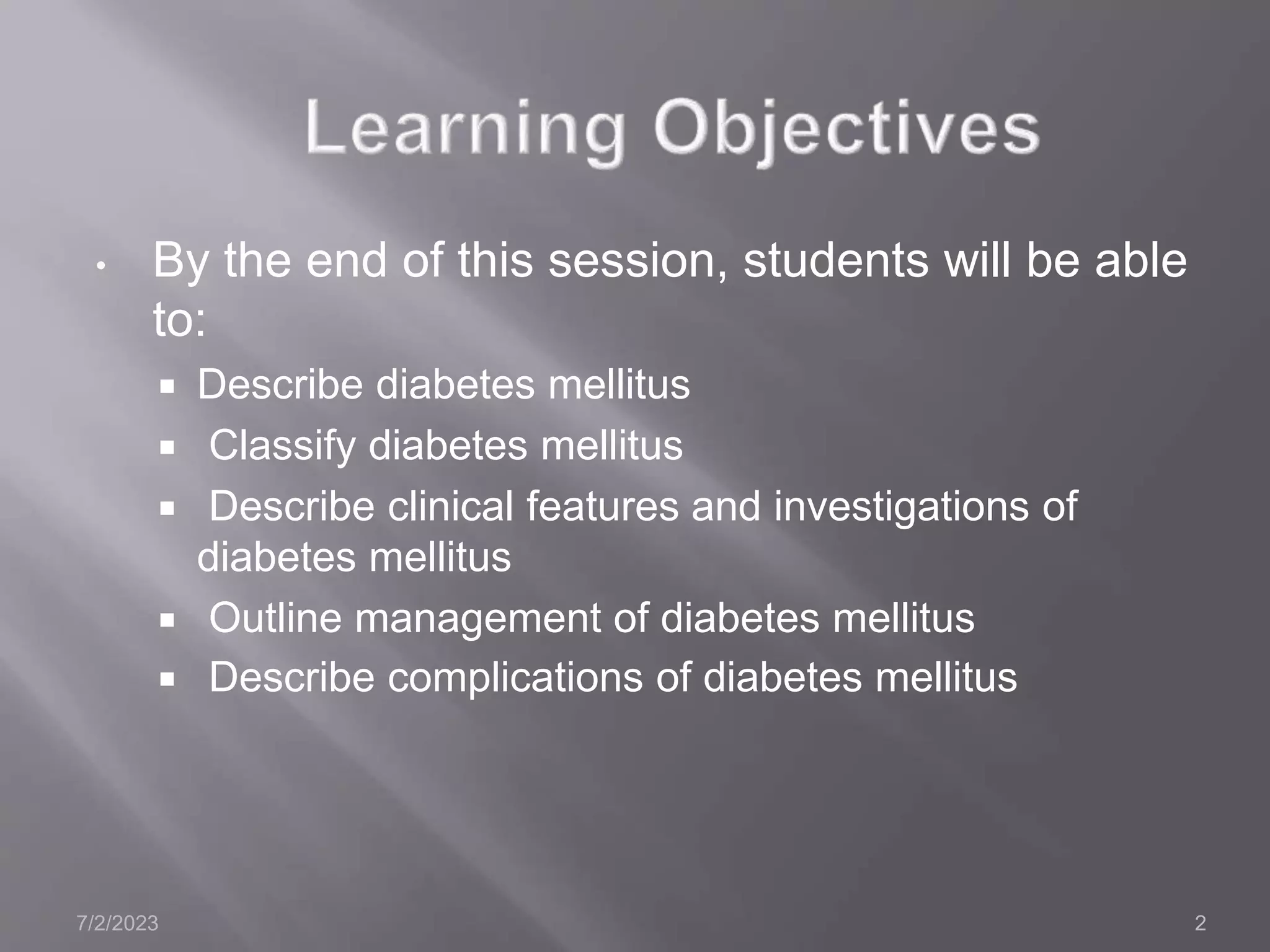 Learning Objectives

• By the end of this session, students will be able to:

▪ Describe diabetes mellitus
▪ Classify diabetes mellitus
▪ Describe clinical features and investigations of diabetes mellitus
▪ Outline management of diabetes mellitus
▪ Describe complications of diabetes mellitus

7/2/2023

2